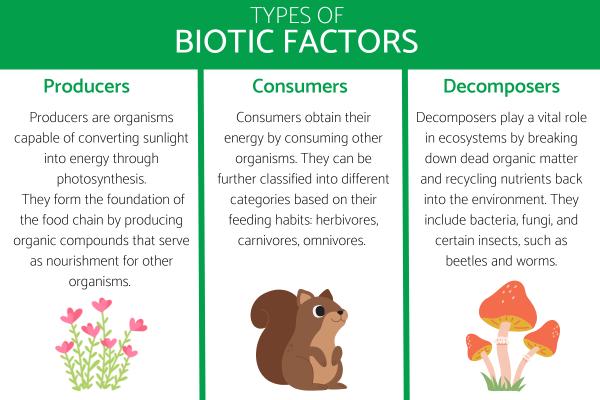 TYPES OF
BIOTIC FACTORS

Producers

Producers are organisms capable of converting sunlight into energy through photosynthesis.
They form the foundation of the food chain by producing organic compounds that serve as nourishment for other organisms.

Consumers

Consumers obtain their energy by consuming other organisms. They can be further classified into different categories based on their feeding habits: herbivores, carnivores, omnivores.

Decomposers

Decomposers play a vital role in ecosystems by breaking down dead organic matter and recycling nutrients back into the environment. They include bacteria, fungi, and certain insects, such as beetles and worms.